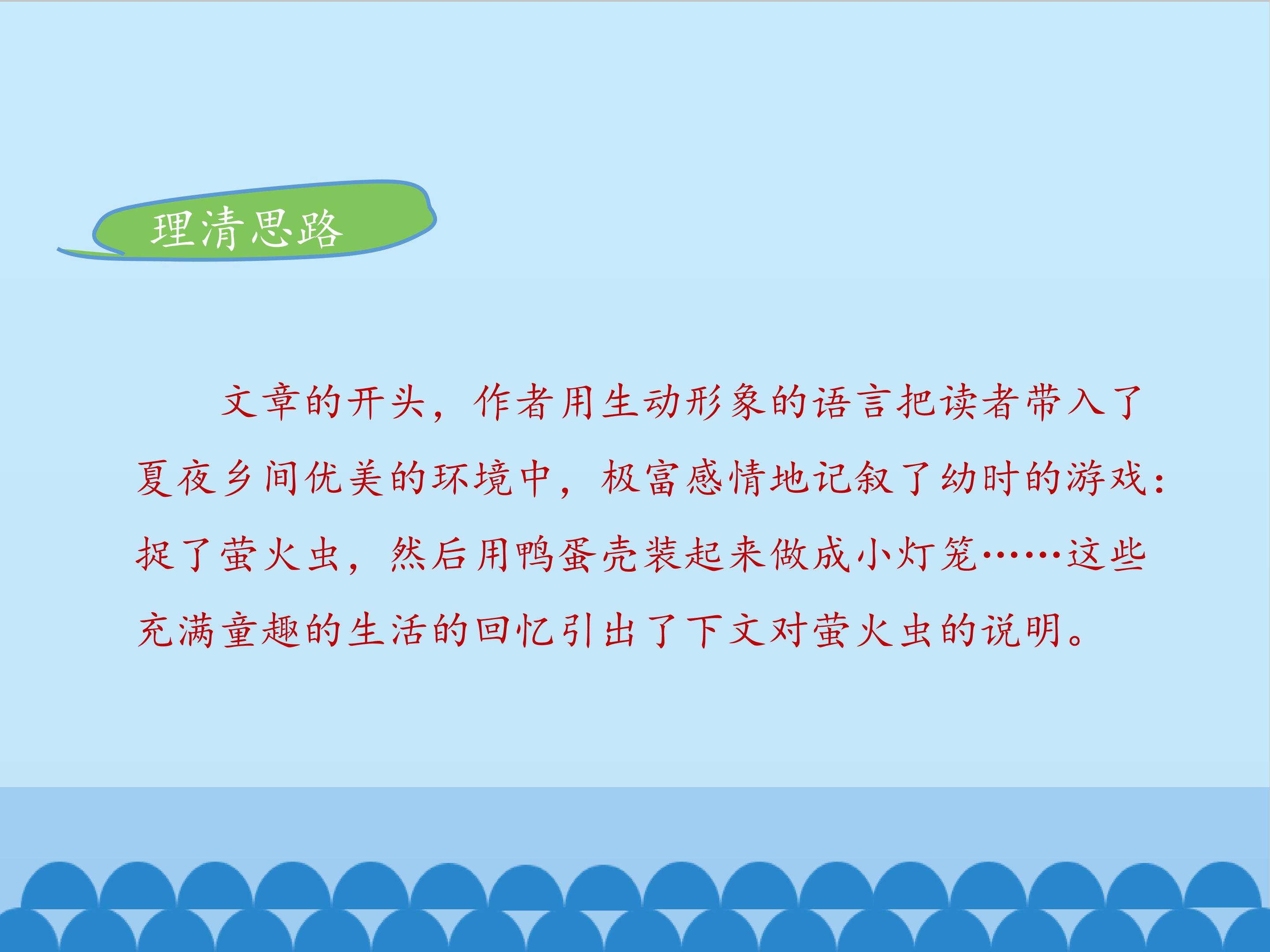 理清思路

文章的开头，作者用生动形象的语言把读者带入了夏夜乡间优美的环境中，极富感情地记叙了幼时的游戏：捉了萤火虫，然后用鸭蛋壳装起来做成小灯笼……这些充满童趣的生活的回忆引出了下文对萤火虫的说明。